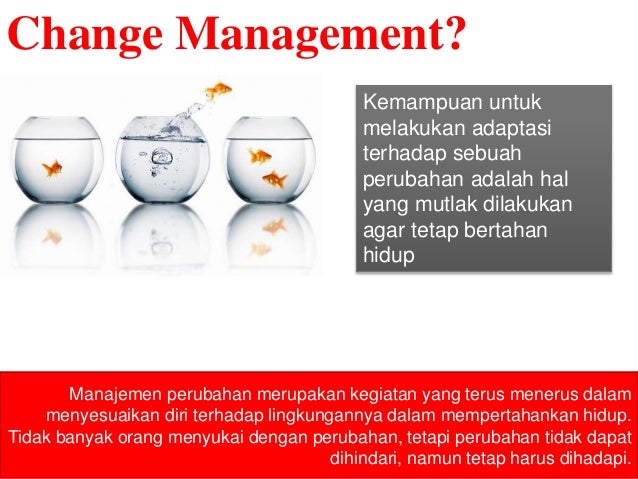 Change Management?

Kemampuan untuk melakukan adaptasi terhadap sebuah perubahan adalah hal yang mutlak dilakukan agar tetap bertahan hidup

Manajemen perubahan merupakan kegiatan yang terus menerus dalam menyesuaikan diri terhadap lingkungannya dalam mempertahankan hidup. Tidak banyak orang menyukai dengan perubahan, tetapi perubahan tidak dapat dihindari, namun tetap harus dihadapi.